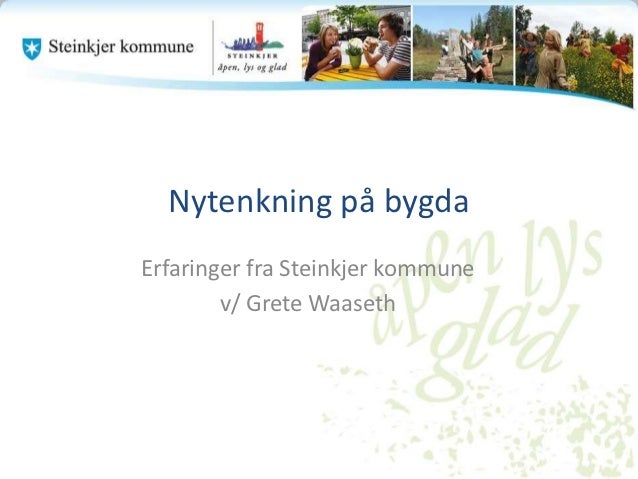 Steinkjer kommune

STEINKJER
åpen, lys og glad

Nytenkning på bygda

Erfaringer fra Steinkjer kommune
v/ Grete Waaseth

åpen lys glad